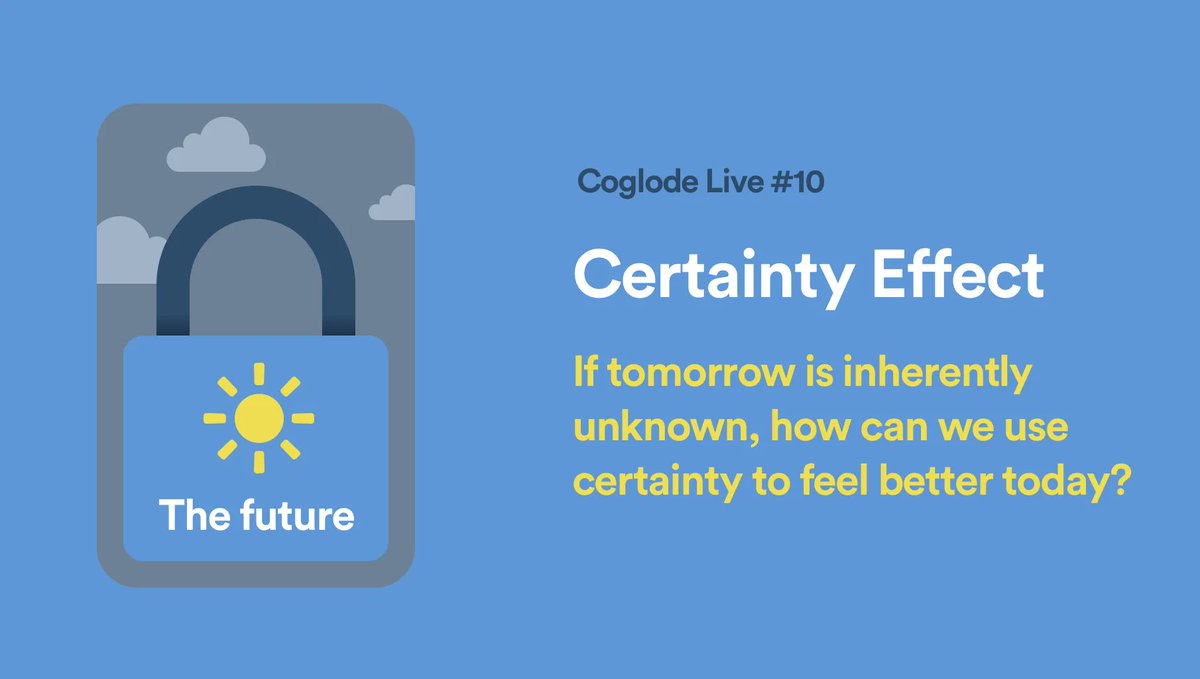 The future

Coglode Live #10

Certainty Effect

If tomorrow is inherently unknown, how can we use certainty to feel better today?